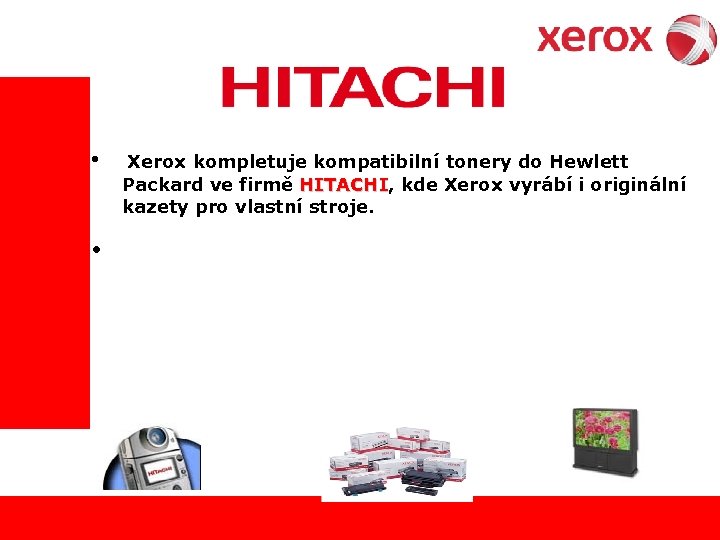 xerox

HITACHI

• Xerox kompletuje kompatibilní tonery do Hewlett Packard ve firmě HITACHI, kde Xerox vyrábí i originální kazety pro vlastní stroje.

•

HITACHI